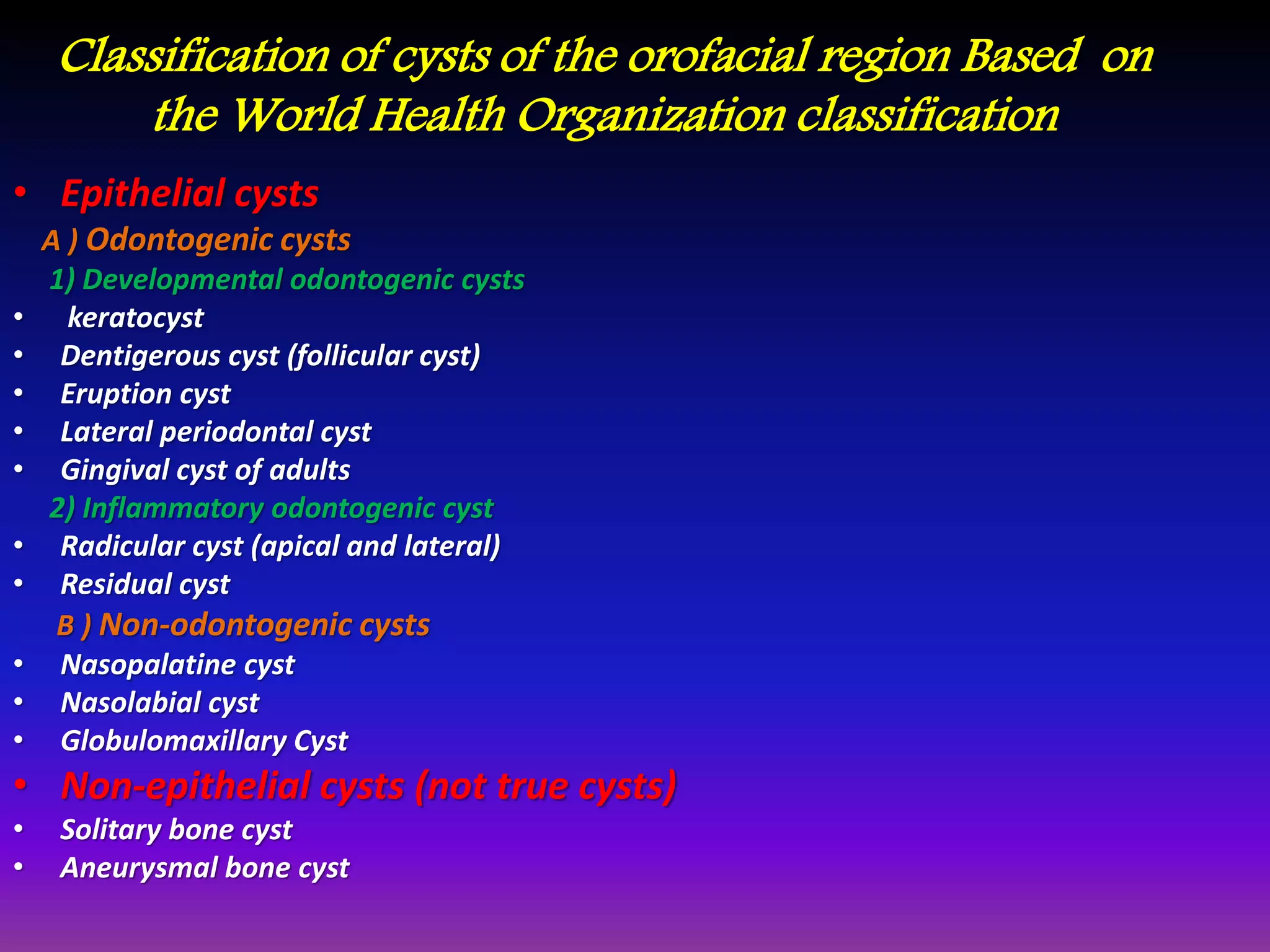 Classification of cysts of the orofacial region Based on the World Health Organization classification

• Epithelial cysts

A ) Odontogenic cysts

1) Developmental odontogenic cysts

• keratocyst
• Dentigerous cyst (follicular cyst)
• Eruption cyst
• Lateral periodontal cyst
• Gingival cyst of adults

2) Inflammatory odontogenic cyst

• Radicular cyst (apical and lateral)
• Residual cyst

B ) Non-odontogenic cysts

• Nasopalatine cyst
• Nasolabial cyst
• Globulomaxillary Cyst

• Non-epithelial cysts (not true cysts)

• Solitary bone cyst
• Aneurysmal bone cyst